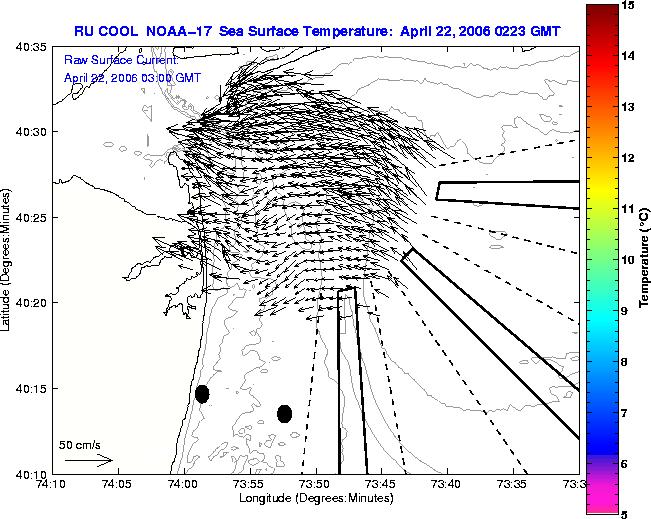 RU COOL NOAA-17 Sea Surface Temperature: April 22, 2006 0223 GMT

Raw Surface Current:
April 22, 2006 03:00 GMT

40:35
40:30
40:25
40:20
40:15
40:10

Latitude (Degrees:Minutes)

50 cm/s

74:10 74:05 74:00 73:55 73:50 73:45 73:40 73:35 73:3

Longitude (Degrees:Minutes)

15
14
13
12
11
10
9
8
7
6
5

Temperature (°C)